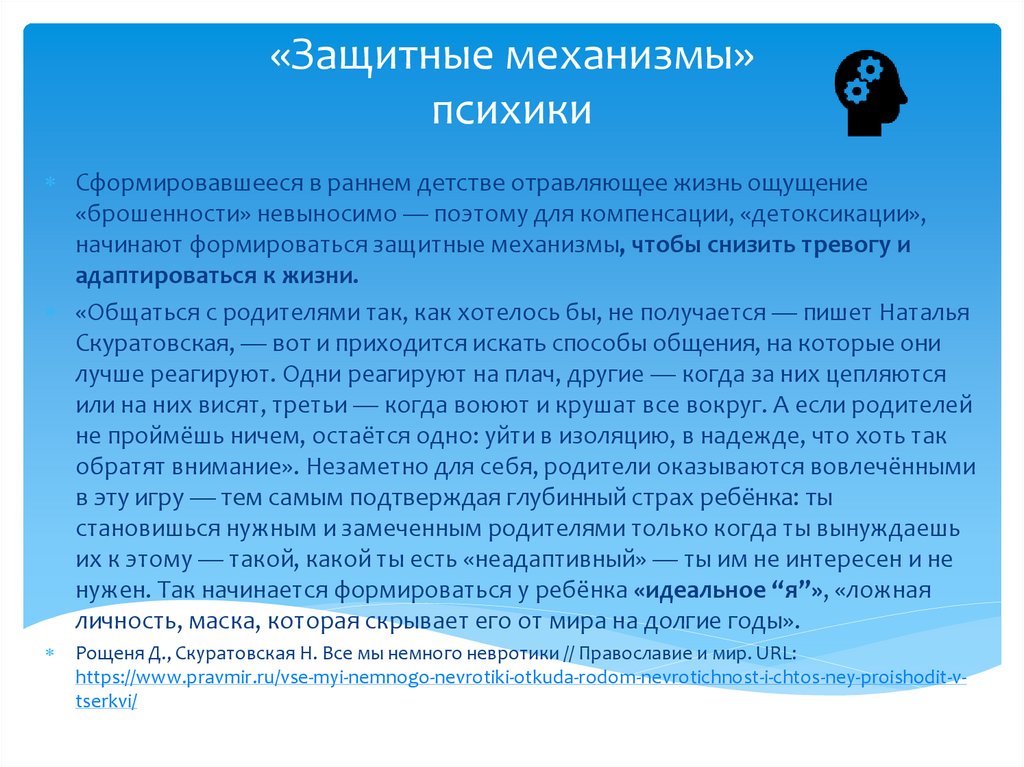 «Защитные механизмы» психики

Сформировавшееся в раннем детстве отравляющее жизнь ощущение «брошенности» невыносимо — поэтому для компенсации, «детоксикации», начинают формироваться защитные механизмы, чтобы снизить тревогу и адаптироваться к жизни.

«Общаться с родителями так, как хотелось бы, не получается — пишет Наталья Скуратовская, — вот и приходится искать способы общения, на которые они лучше реагируют. Одни реагируют на плач, другие — когда за них цепляются или на них висят, третьи — когда воюют и крушат все вокруг. А если родителей не проймёшь ничем, остаётся одно: уйти в изоляцию, в надежде, что хоть так обратят внимание». Незаметно для себя, родители оказываются вовлечёнными в эту игру — тем самым подтверждая глубинный страх ребёнка: ты становишься нужным и замеченным родителями только когда ты вынуждаешь их к этому — такой, какой ты есть «неадаптивный» — ты им не интересен и не нужен. Так начинается формироваться у ребёнка «идеальное “я”», «ложная личность, маска, которая скрывает его от мира на долгие годы».

Рощеня Д., Скуратовская Н. Все мы немного невротики // Православие и мир. URL: https://www.pravmir.ru/vse-myi-nemnogo-nevrotiki-otkuda-rodom-nevrotichnost-i-chtos-ney-proishodit-v-tserkvi/